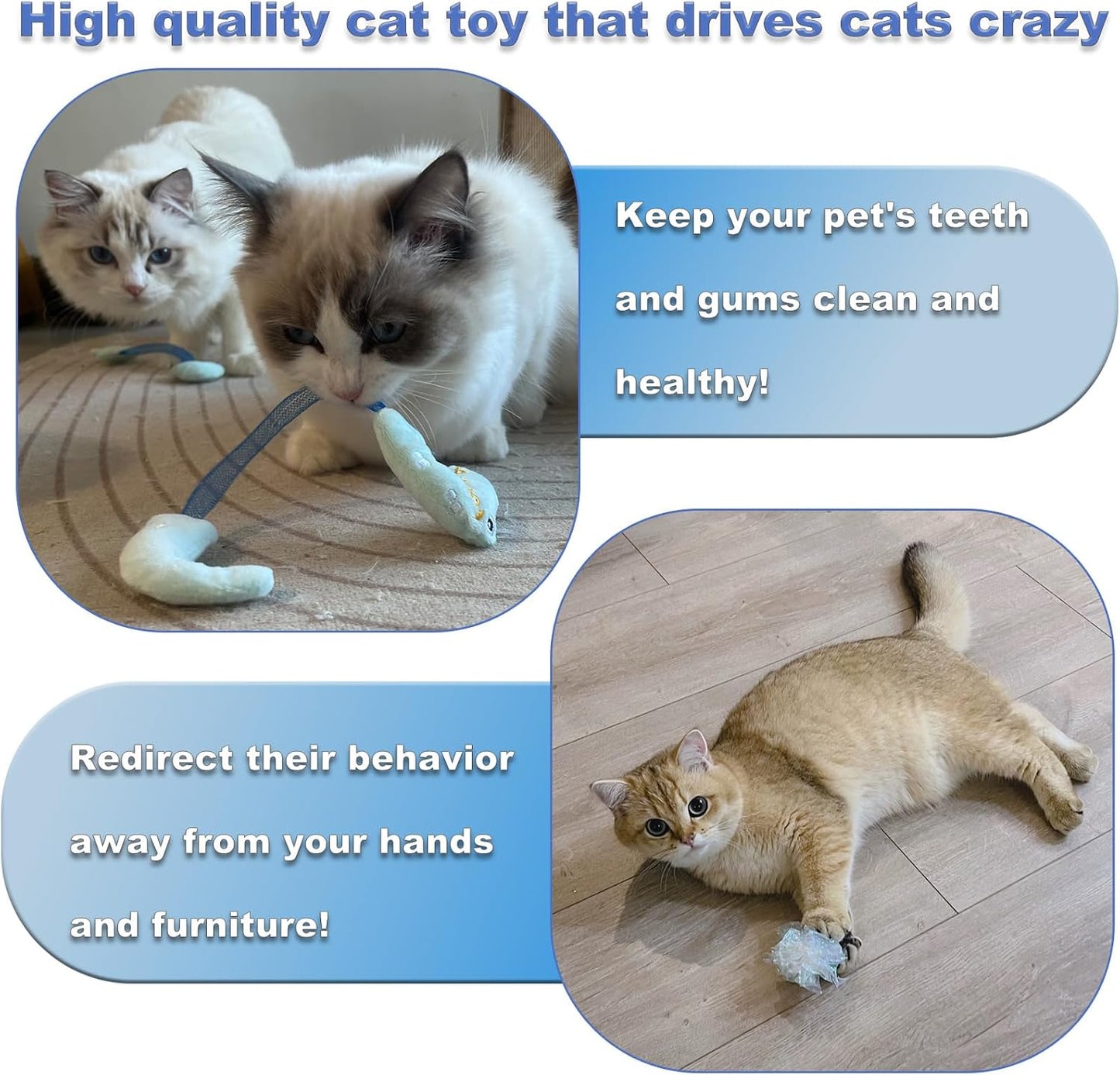 High quality cat toy that drives cats crazy

Keep your pet's teeth and gums clean and healthy!

Redirect their behavior away from your hands and furniture!